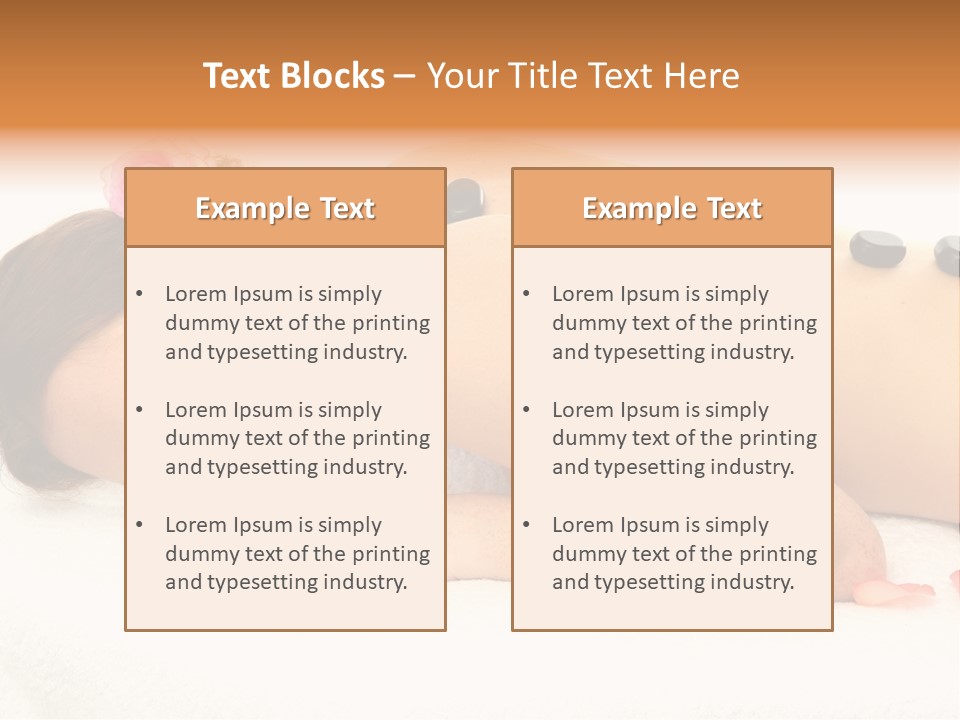 Text Blocks – Your Title Text Here

Example Text

• Lorem Ipsum is simply dummy text of the printing and typesetting industry.

• Lorem Ipsum is simply dummy text of the printing and typesetting industry.

• Lorem Ipsum is simply dummy text of the printing and typesetting industry.

Example Text

• Lorem Ipsum is simply dummy text of the printing and typesetting industry.

• Lorem Ipsum is simply dummy text of the printing and typesetting industry.

• Lorem Ipsum is simply dummy text of the printing and typesetting industry.